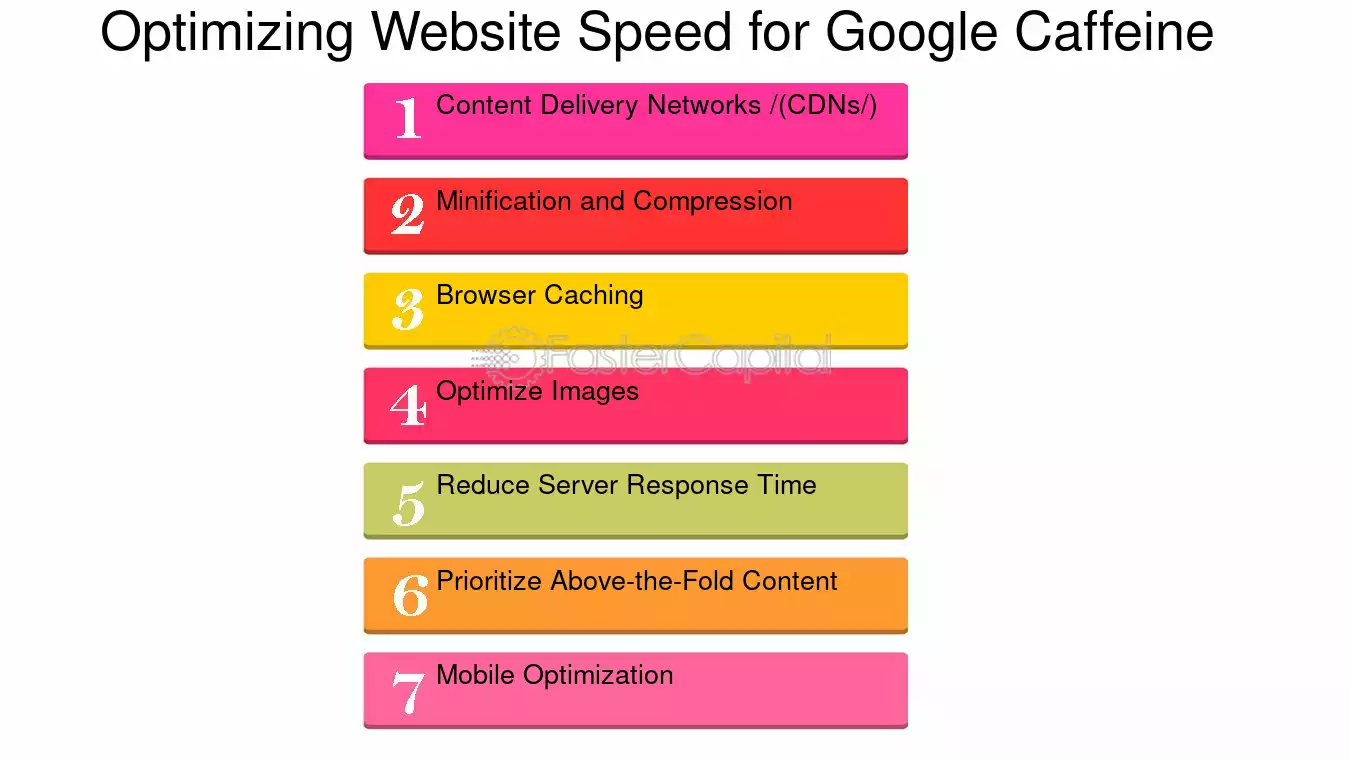 Optimizing Website Speed for Google Caffeine

1 Content Delivery Networks /(CDNs/)

2 Minification and Compression

3 Browser Caching

FasterCapital

4 Optimize Images

5 Reduce Server Response Time

6 Prioritize Above-the-Fold Content

7 Mobile Optimization